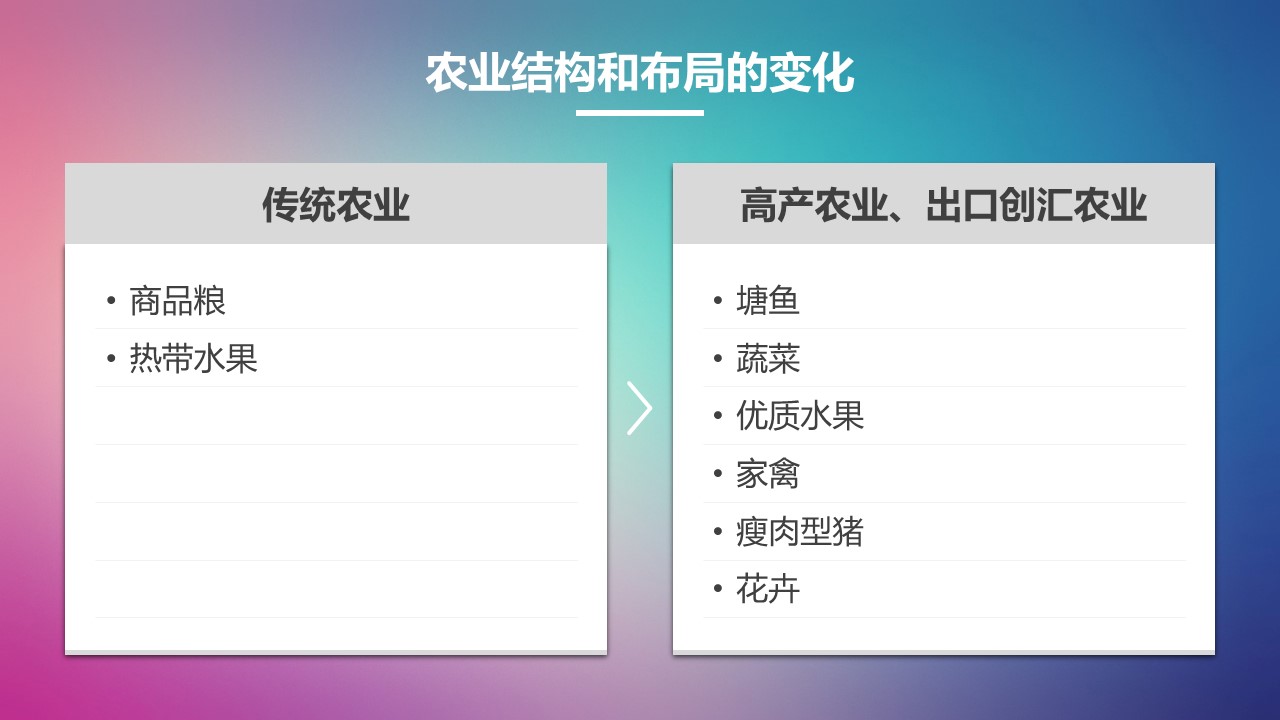 农业结构和布局的变化

传统农业

• 商品粮
• 热带水果

高产农业、出口创汇农业

• 塘鱼
• 蔬菜
• 优质水果
• 家禽
• 瘦肉型猪
• 花卉